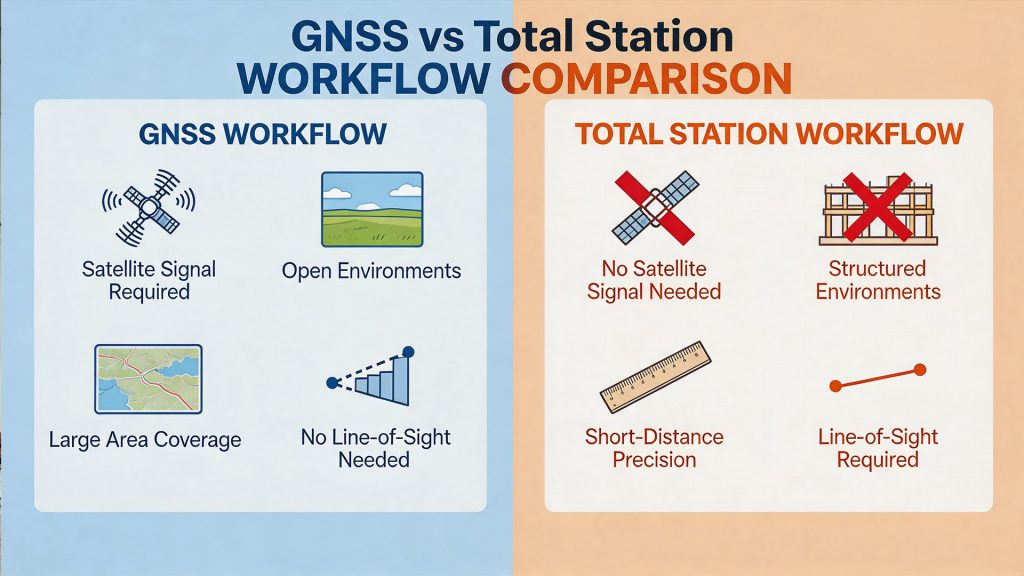 GNSS vs Total Station
WORKFLOW COMPARISON

GNSS WORKFLOW

Satellite Signal Required

Open Environments

Large Area Coverage

No Line-of-Sight Needed

TOTAL STATION WORKFLOW

No Satellite Signal Needed

Structured Environments

Short-Distance Precision

Line-of-Sight Required